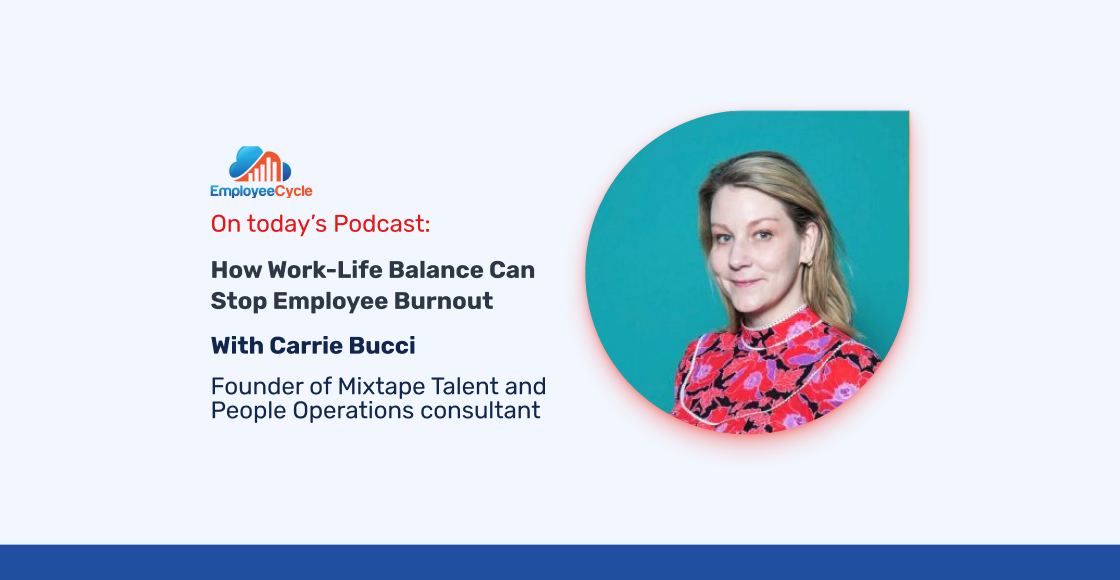 EmployeeCycle

On today's Podcast:

How Work-Life Balance Can Stop Employee Burnout

With Carrie Bucci

Founder of Mixtape Talent and People Operations consultant